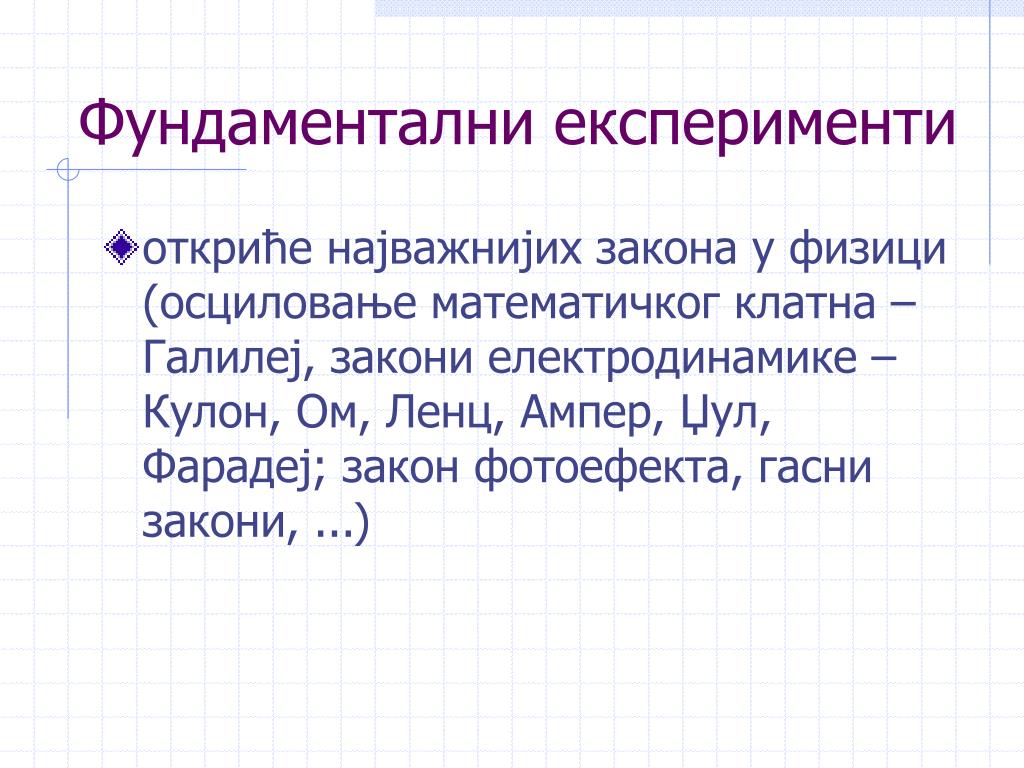 Фундаментални експерименти

откриће најважнијих закона у физици (осциловање математичког клатна – Галилеј, закони електродинамике – Кулон, Ом, Ленц, Ампер, Џул, Фарадеј; закон фотоефекта, гасни закони, ...)